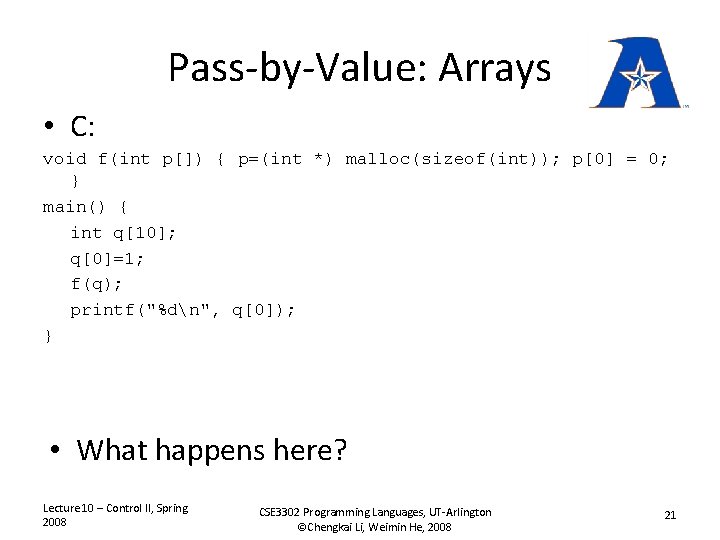 Pass-by-Value: Arrays

• C:

void f(int p[]) { p=(int *) malloc(sizeof(int)); p[0] = 0; }
main() {
int q[10];
q[0]=1;
f(q);
printf("%d\n", q[0]);
}

• What happens here?

Lecture10 – Control II, Spring 2008

CSE3302 Programming Languages, UT-Arlington
©Chengkai Li, Weimin He, 2008

21